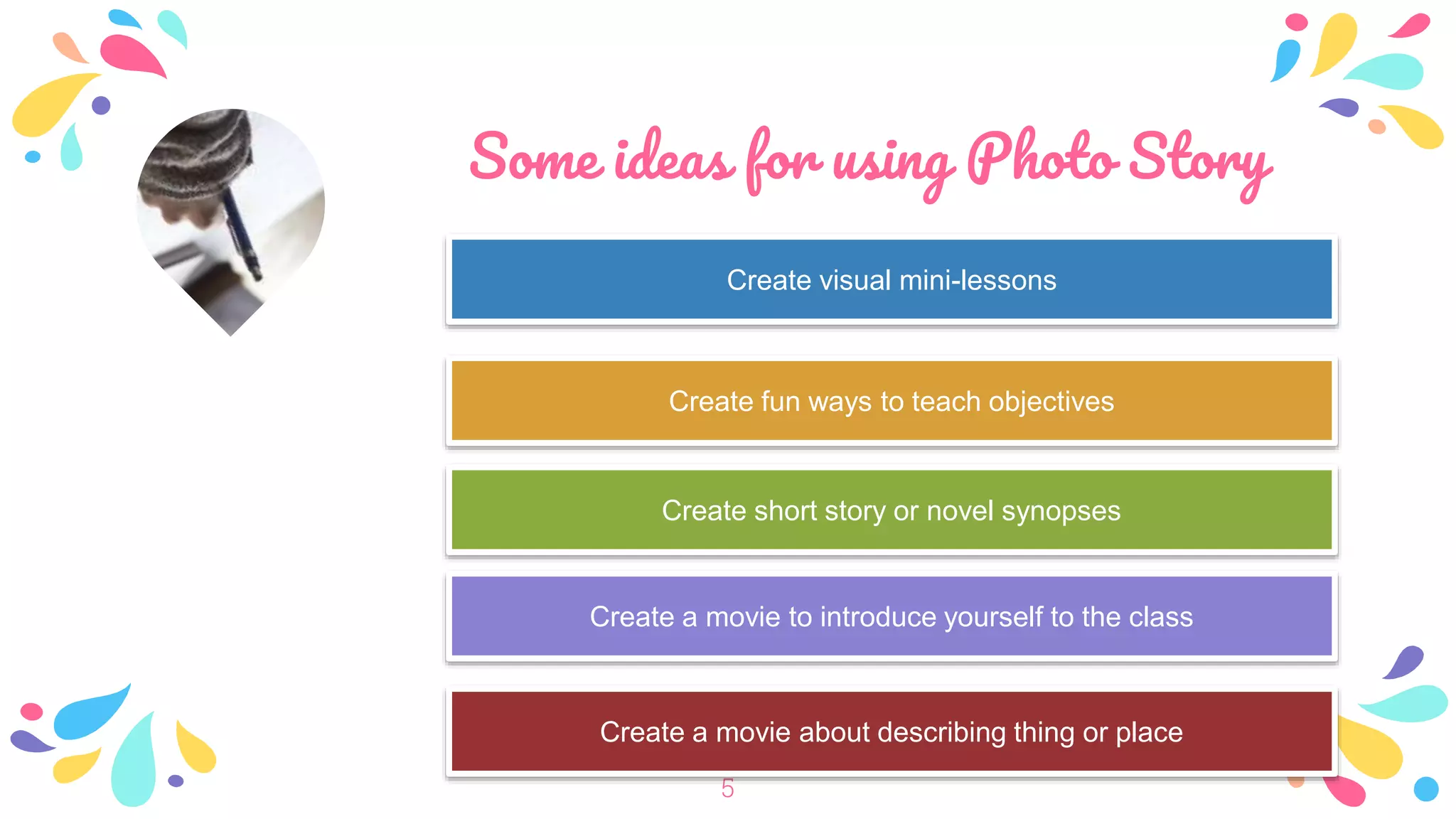 Some ideas for using Photo Story

Create visual mini-lessons

Create fun ways to teach objectives

Create short story or novel synopses

Create a movie to introduce yourself to the class

Create a movie about describing thing or place

5